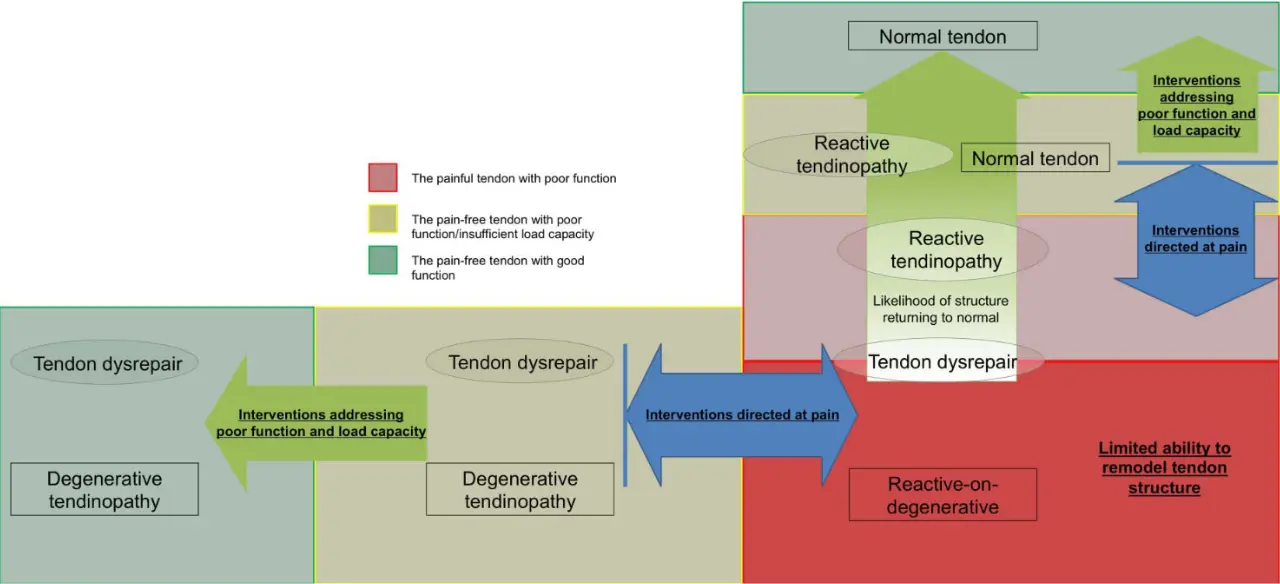 Normal tendon

Interventions addressing poor function and load capacity

Reactive tendinopathy

Normal tendon

The painful tendon with poor function

The pain-free tendon with poor function/insufficient load capacity

The pain-free tendon with good function

Reactive tendinopathy

Interventions directed at pain

Likelihood of structure returning to normal

Tendon dysrepair

Tendon dysrepair

Tendon dysrepair

Interventions addressing poor function and load capacity

Interventions directed at pain

Limited ability to remodel tendon structure

Degenerative tendinopathy

Degenerative tendinopathy

Reactive-on-degenerative